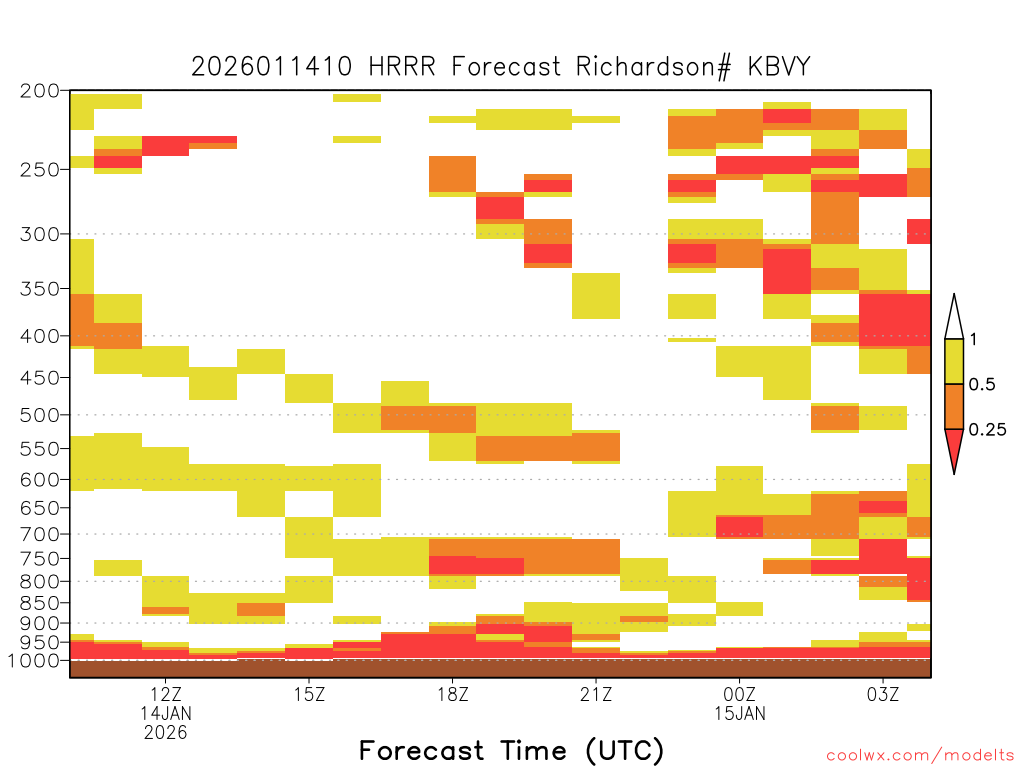 2026011410 HRRR Forecast Richardson# KBVY

200
250
300
350
400
450
500
550
600
650
700
750
800
850
900
950
1000

1
0.5
0.25

12Z
14JAN
2026
15Z
18Z
21Z
00Z
15JAN
03Z

Forecast Time (UTC)

coolwx.com/modelts